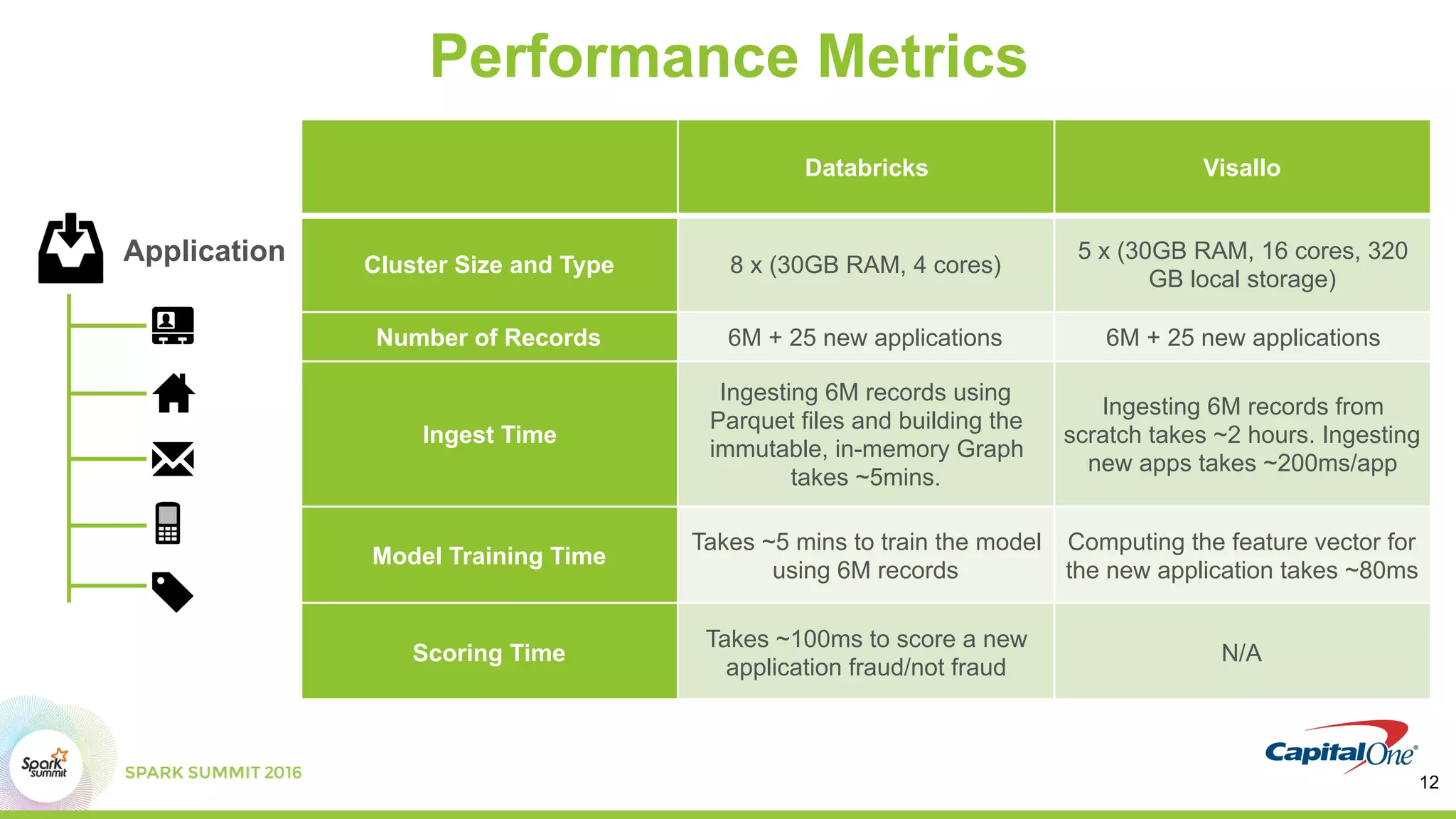 Performance Metrics

Application

| | Databricks | Visallo |
|---|---|---|
| Cluster Size and Type | 8 x (30GB RAM, 4 cores) | 5 x (30GB RAM, 16 cores, 320 GB local storage) |
| Number of Records | 6M + 25 new applications | 6M + 25 new applications |
| Ingest Time | Ingesting 6M records using Parquet files and building the immutable, in-memory Graph takes ~5mins. | Ingesting 6M records from scratch takes ~2 hours. Ingesting new apps takes ~200ms/app |
| Model Training Time | Takes ~5 mins to train the model using 6M records | Computing the feature vector for the new application takes ~80ms |
| Scoring Time | Takes ~100ms to score a new application fraud/not fraud | N/A |

Spark summit

SPARK SUMMIT 2016

CapitalOne

12